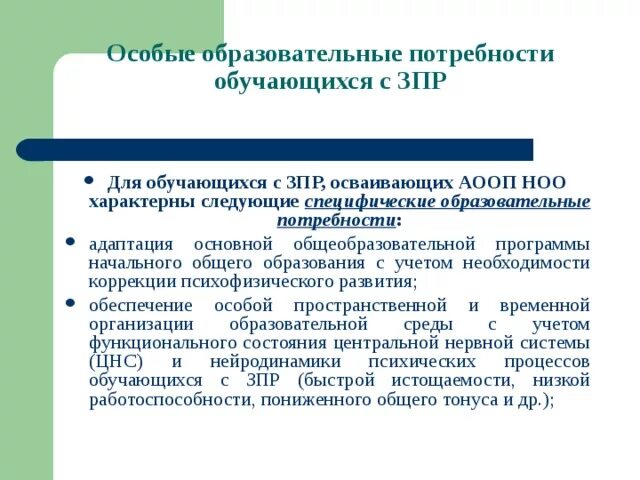 Особые образовательные потребности обучающихся с ЗПР

• Для обучающихся с ЗПР, осваивающих АООП НОО характерны следующие специфические образовательные потребности:

• адаптация основной общеобразовательной программы начального общего образования с учетом необходимости коррекции психофизического развития;

• обеспечение особой пространственной и временной организации образовательной среды с учетом функционального состояния центральной нервной системы (ЦНС) и нейродинамики психических процессов обучающихся с ЗПР (быстрой истощаемости, низкой работоспособности, пониженного общего тонуса и др.);